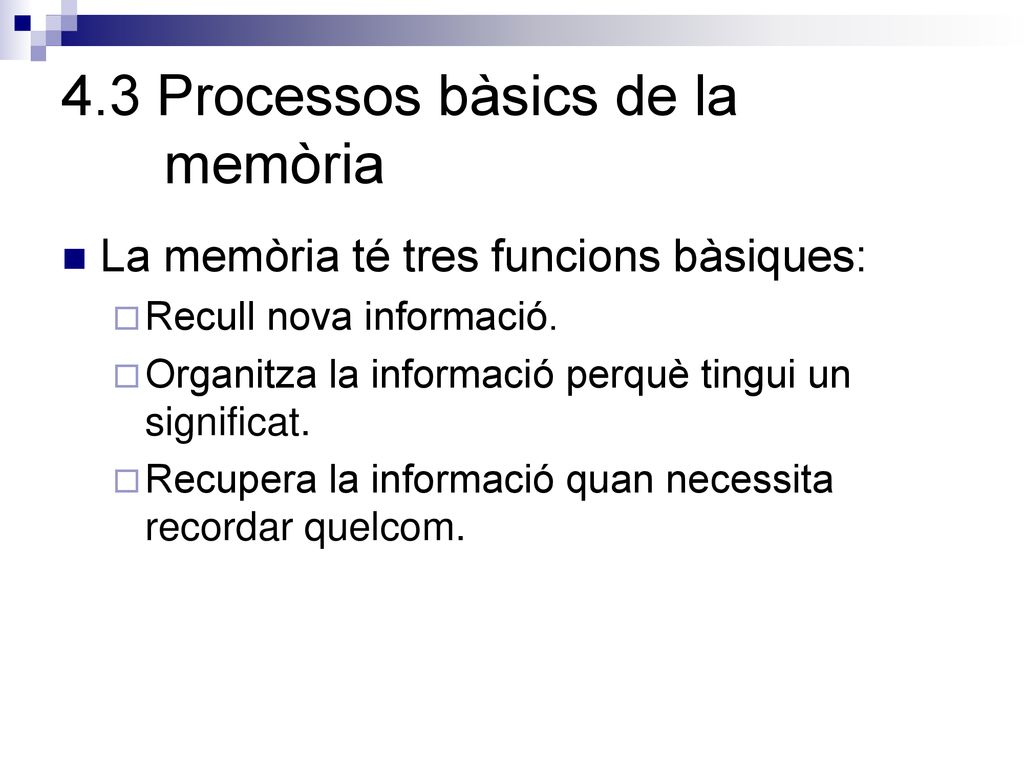 4.3 Processos bàsics de la memòria

La memòria té tres funcions bàsiques:

Recull nova informació.

Organitza la informació perquè tingui un significat.

Recupera la informació quan necessita recordar quelcom.